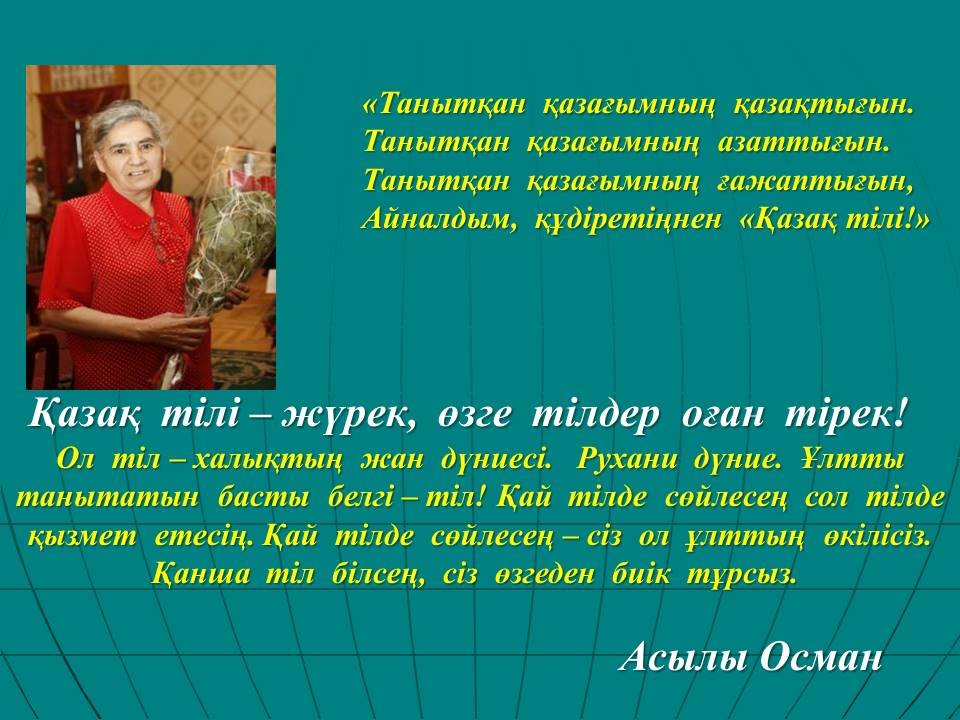 «Танытқан қазағымның қазақтығын.
Танытқан қазағымның азаттығын.
Танытқан қазағымның ғажаптығын,
Айналдым, құдіретіңнен «Қазақ тілі!»

Қазақ тілі – жүрек, өзге тілдер оған тірек!

Ол тіл – халықтың жан дүниесі. Рухани дүние. Ұлтты танытатын басты белгі – тіл! Қай тілде сөйлесең сол тілде қызмет етесің. Қай тілде сөйлесең – сіз ол ұлттың өкілісіз. Қанша тіл білсең, сіз өзгеден биік тұрсыз.

Асылы Осман